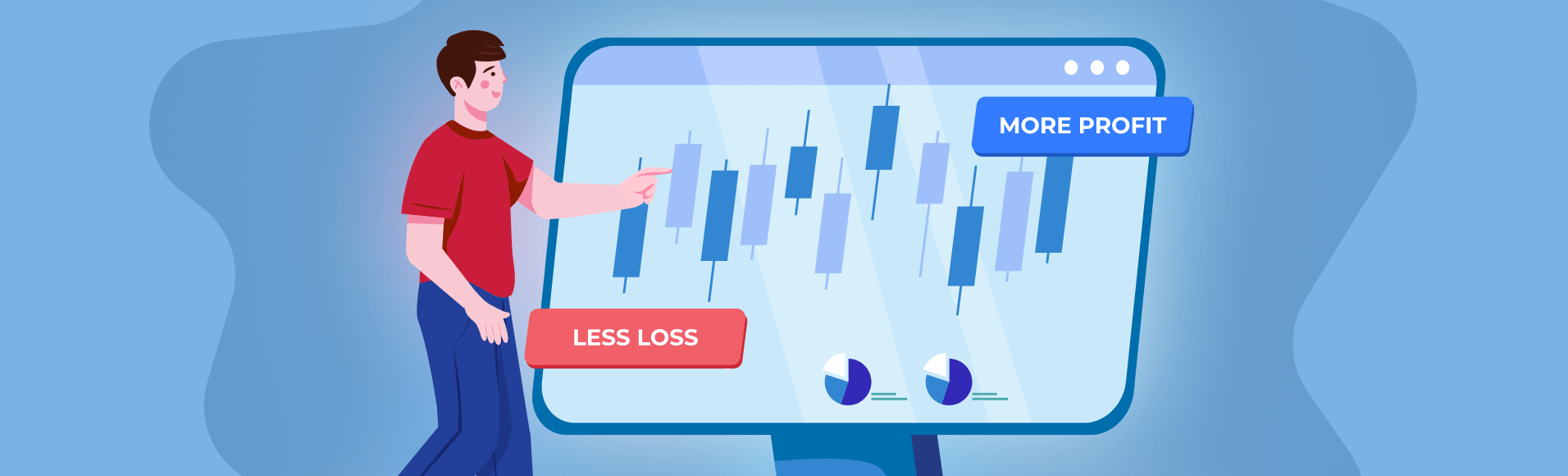 MORE PROFIT

LESS LOSS